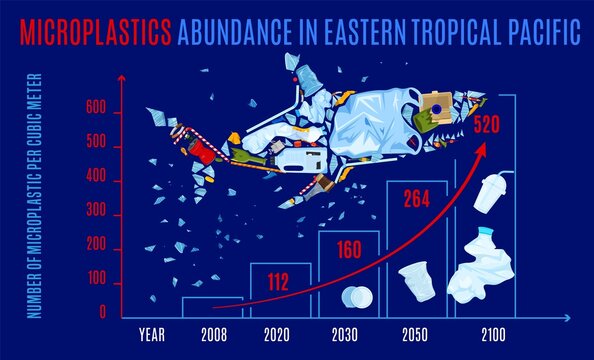 MICROPLASTICS ABUNDANCE IN EASTERN TROPICAL PACIFIC

NUMBER OF MICROPLASTIC PER CUBIC METER

600
500
400
300
200
100
0

520
264
160
112

YEAR 2008 2020 2030 2050 2100